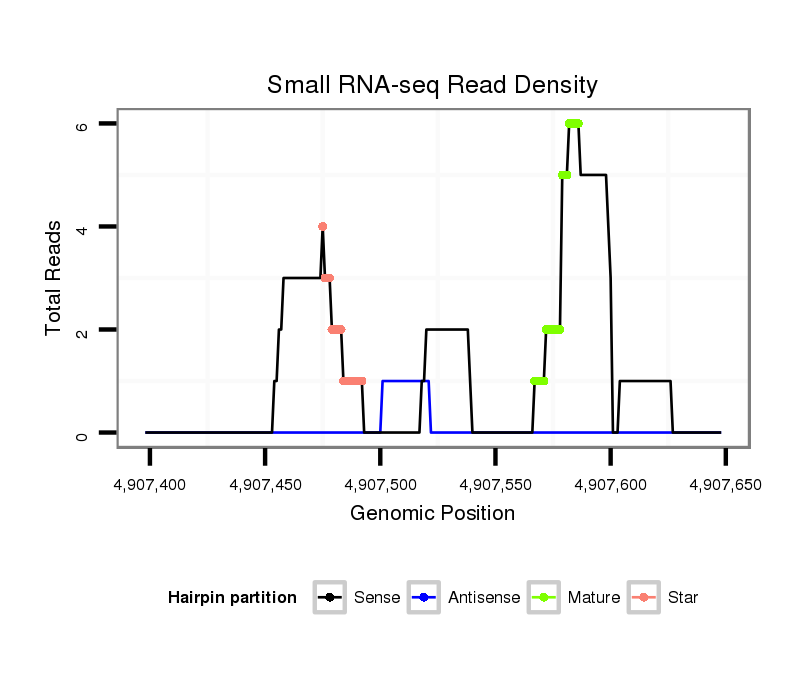 Small RNA-seq Read Density

Total Reads

6
4
2
0

4,907,400
4,907,450
4,907,500
4,907,550
4,907,600
4,907,650

Genomic Position

Hairpin partition
Sense
Antisense
Mature
Star